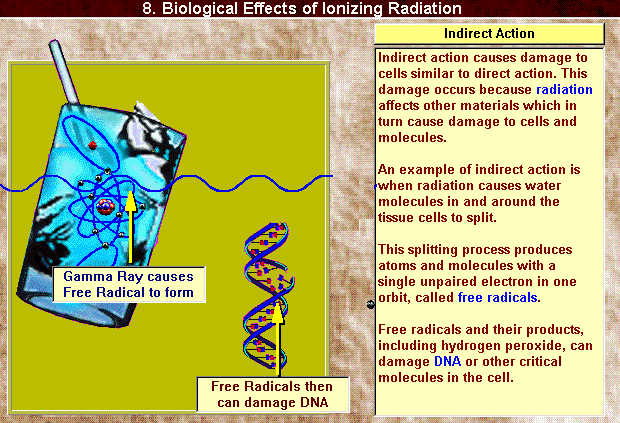 8. Biological Effects of Ionizing Radiation

Gamma Ray causes Free Radical to form

Free Radicals then can damage DNA

Indirect Action

Indirect action causes damage to cells similar to direct action. This damage occurs because radiation affects other materials which in turn cause damage to cells and molecules.

An example of indirect action is when radiation causes water molecules in and around the tissue cells to split.

This splitting process produces atoms and molecules with a single unpaired electron in one orbit, called free radicals.

Free radicals and their products, including hydrogen peroxide, can damage DNA or other critical molecules in the cell.